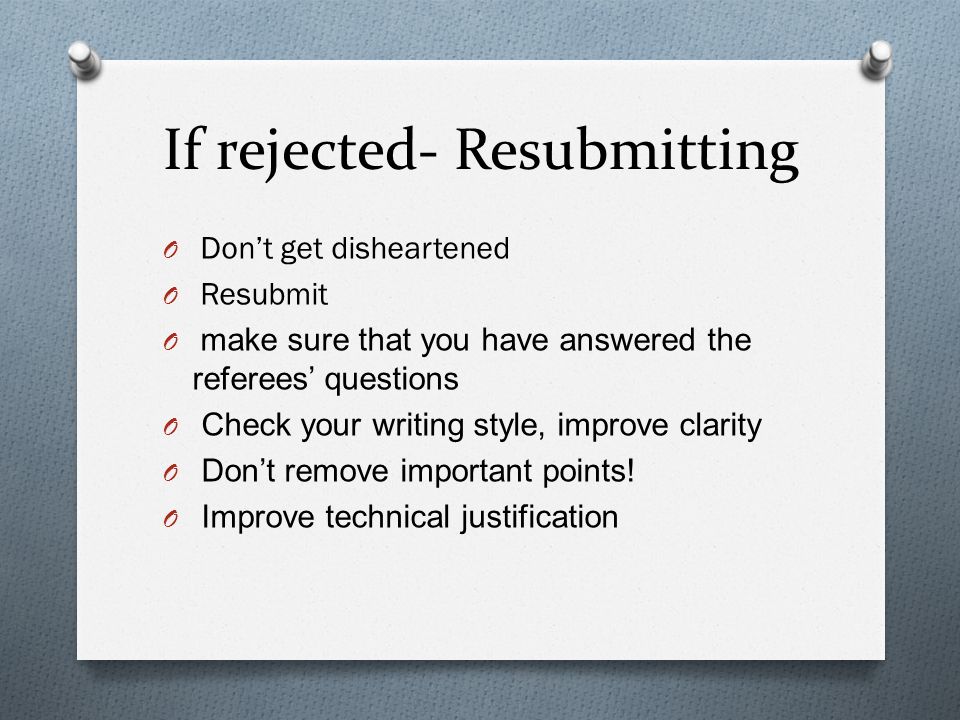 If rejected- Resubmitting

O Don’t get disheartened
O Resubmit
O make sure that you have answered the referees’ questions
O Check your writing style, improve clarity
O Don’t remove important points!
O Improve technical justification